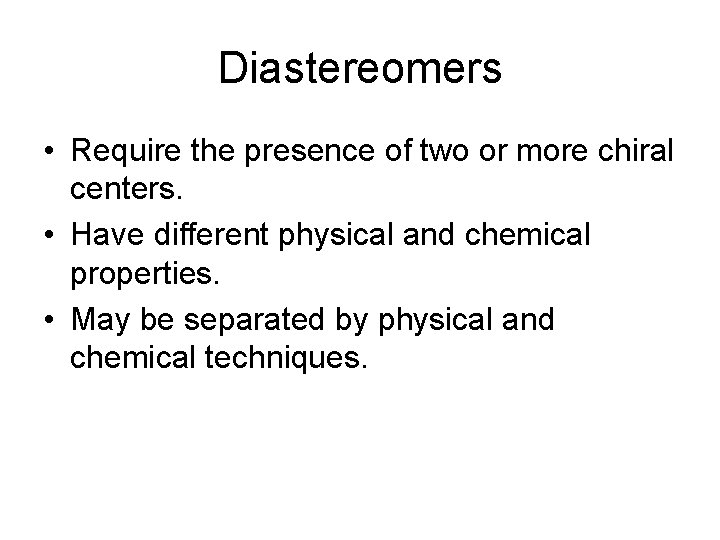 Diastereomers

• Require the presence of two or more chiral centers.
• Have different physical and chemical properties.
• May be separated by physical and chemical techniques.